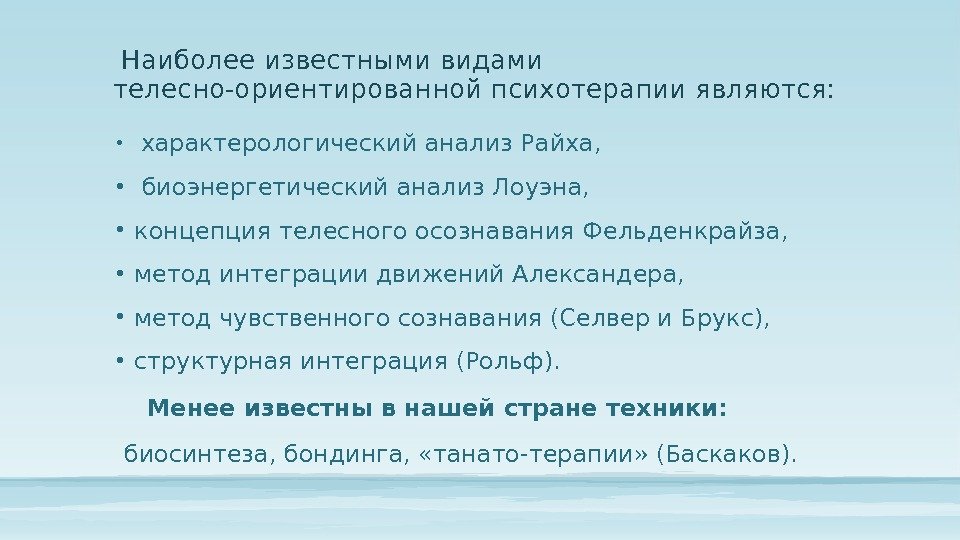 Наиболее известными видами телесно-ориентированной психотерапии являются:

• характерологический анализ Райха,
• биоэнергетический анализ Лоуэна,
• концепция телесного осознавания Фельденкрайза,
• метод интеграции движений Александера,
• метод чувственного сознавания (Селвер и Брукс),
• структурная интеграция (Рольф).

Менее известны в нашей стране техники:

биосинтеза, бондинга, «танато-терапии» (Баскаков).